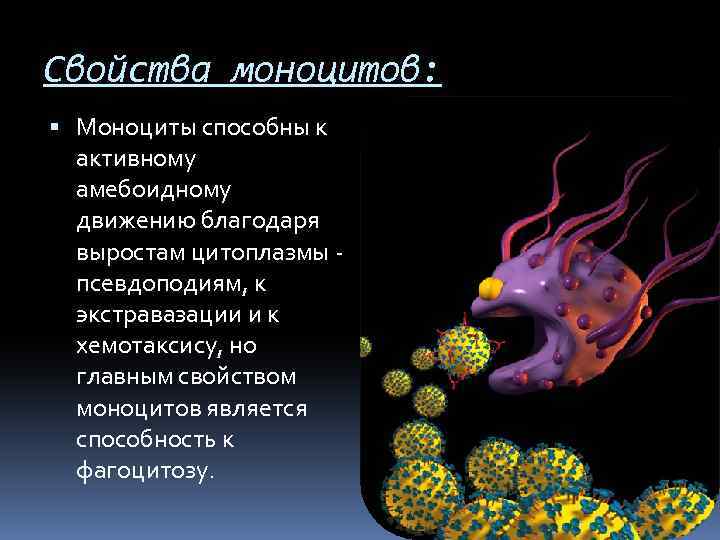 Свойства моноцитов:

▪ Моноциты способны к активному амебоидному движению благодаря выростам цитоплазмы - псевдоподиям, к экстравазации и к хемотаксису, но главным свойством моноцитов является способность к фагоцитозу.